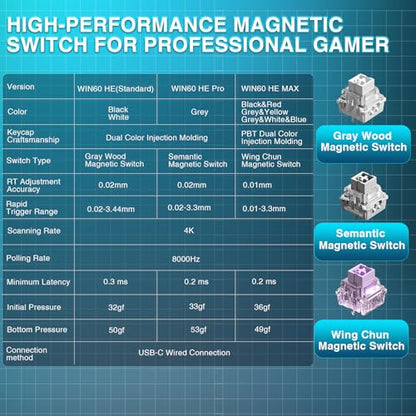 HIGH-PERFORMANCE MAGNETIC SWITCH FOR PROFESSIONAL GAMER

| Version | WIN60 HE(Standard) | WIN60 HE Pro | WIN60 HE MAX |
|---|---|---|---|
| Color | Black White | Grey | Black&Red Grey&Yellow Grey&White&Blue |
| Keycap Craftsmanship | Dual Color Injection Molding | Dual Color Injection Molding | PBT Dual Color Injection Molding |
| Switch Type | Gray Wood Magnetic Switch | Semantic Magnetic Switch | Wing Chun Magnetic Switch |
| RT Adjustment Accuracy | 0.02mm | 0.02mm | 0.01mm |
| Rapid Trigger Range | 0.02-3.44mm | 0.02-3.3mm | 0.01-3.3mm |
| Scanning Rate | 4K | 4K | 4K |
| Polling Rate | 8000Hz | 8000Hz | 8000Hz |
| Minimum Latency | 0.3 ms | 0.2 ms | 0.2 ms |
| Initial Pressure | 32gf | 33gf | 36gf |
| Bottom Pressure | 50gf | 53gf | 49gf |
| Connection method | USB-C Wired Connection | USB-C Wired Connection | USB-C Wired Connection |

Gray Wood Magnetic Switch

Semantic Magnetic Switch

Wing Chun Magnetic Switch